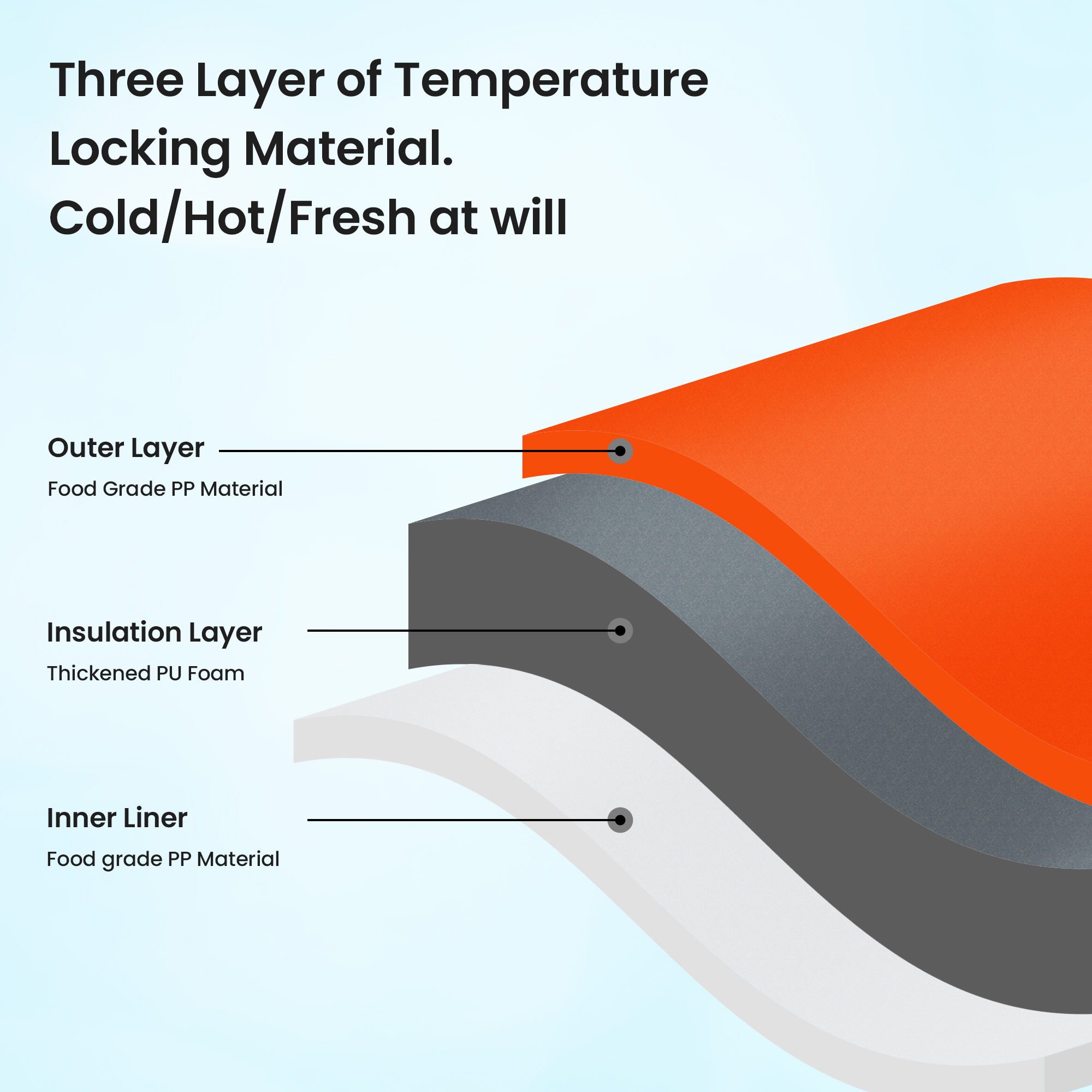 Three Layer of Temperature Locking Material.
Cold/Hot/Fresh at will

Outer Layer
Food Grade PP Material

Insulation Layer
Thickened PU Foam

Inner Liner
Food grade PP Material